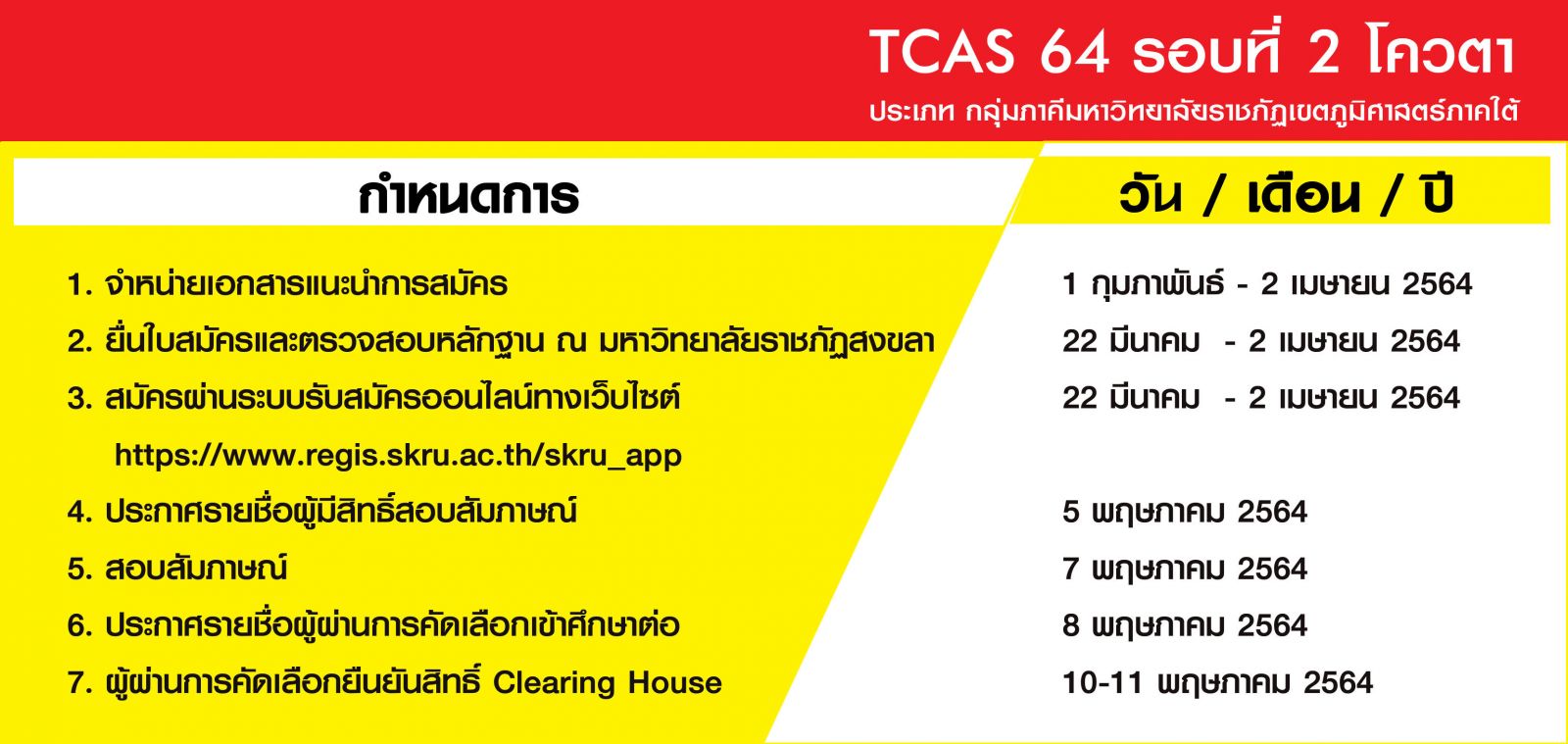 TCAS 64 รอบที่ 2 โควตา

ประเภท กลุ่มภาคีมหาวิทยาลัยราชภัฏเขตภูมิศาสตร์ภาคใต้

| กำหนดการ | วัน / เดือน / ปี |
|---|---|
| 1. จำหน่ายเอกสารแนะนำการสมัคร | 1 กุมภาพันธ์ - 2 เมษายน 2564 |
| 2. ยื่นใบสมัครและตรวจสอบหลักฐาน ณ มหาวิทยาลัยราชภัฏสงขลา | 22 มีนาคม - 2 เมษายน 2564 |
| 3. สมัครผ่านระบบรับสมัครออนไลน์ทางเว็บไซต์ https://www.regis.skru.ac.th/skru_app | 22 มีนาคม - 2 เมษายน 2564 |
| 4. ประกาศรายชื่อผู้มีสิทธิ์สอบสัมภาษณ์ | 5 พฤษภาคม 2564 |
| 5. สอบสัมภาษณ์ | 7 พฤษภาคม 2564 |
| 6. ประกาศรายชื่อผู้ผ่านการคัดเลือกเข้าศึกษาต่อ | 8 พฤษภาคม 2564 |
| 7. ผู้ผ่านการคัดเลือกยืนยันสิทธิ์ Clearing House | 10-11 พฤษภาคม 2564 |